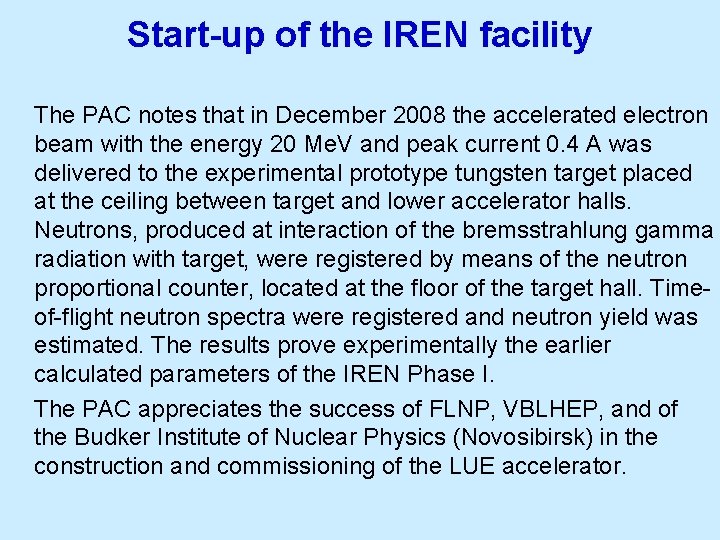 Start-up of the IREN facility

The PAC notes that in December 2008 the accelerated electron beam with the energy 20 MeV and peak current 0.4 A was delivered to the experimental prototype tungsten target placed at the ceiling between target and lower accelerator halls. Neutrons, produced at interaction of the bremsstrahlung gamma radiation with target, were registered by means of the neutron proportional counter, located at the floor of the target hall. Time-of-flight neutron spectra were registered and neutron yield was estimated. The results prove experimentally the earlier calculated parameters of the IREN Phase I.

The PAC appreciates the success of FLNP, VBLHEP, and of the Budker Institute of Nuclear Physics (Novosibirsk) in the construction and commissioning of the LUE accelerator.